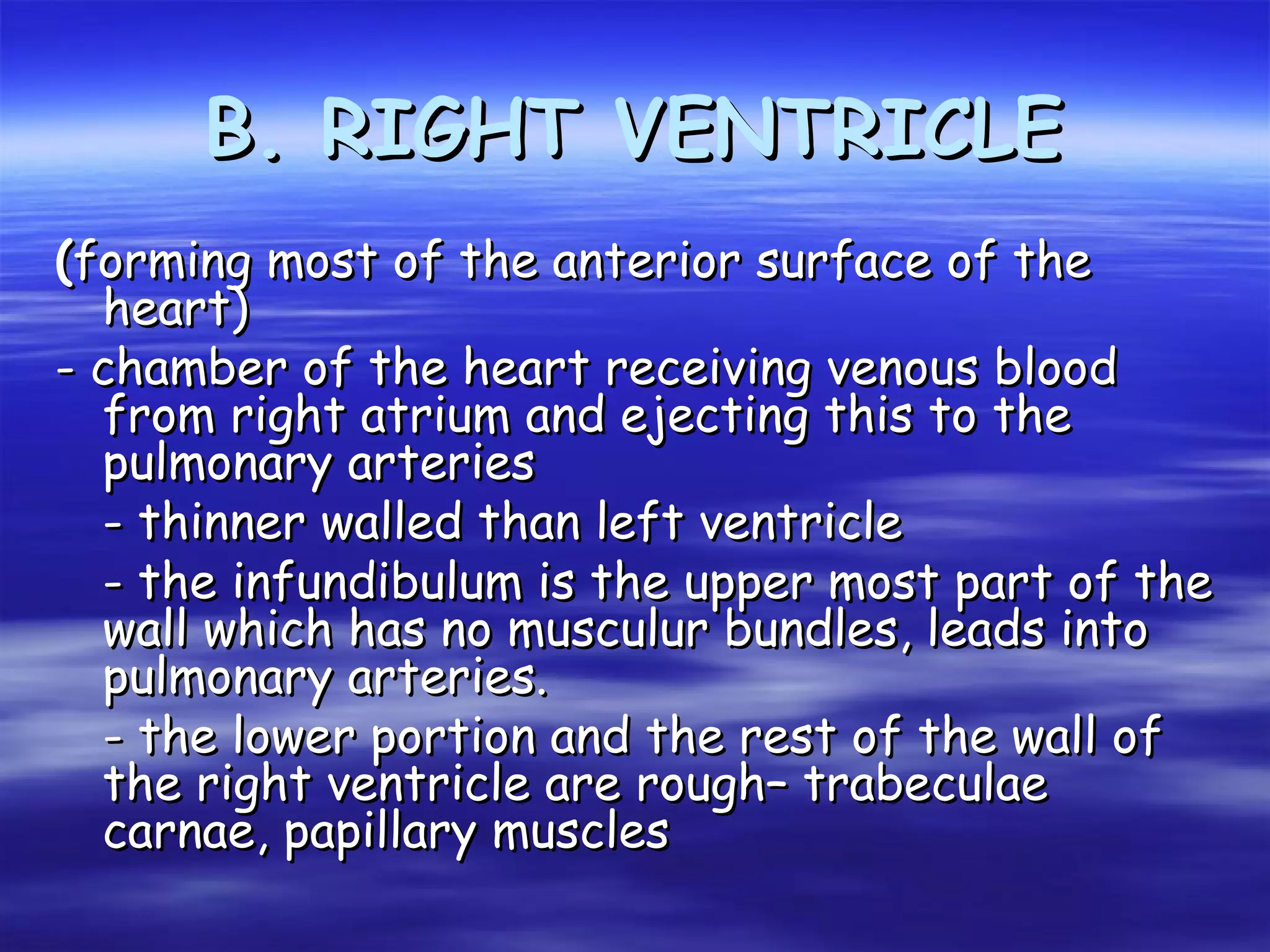 B. RIGHT VENTRICLE

(forming most of the anterior surface of the heart)

- chamber of the heart receiving venous blood from right atrium and ejecting this to the pulmonary arteries

- thinner walled than left ventricle

- the infundibulum is the upper most part of the wall which has no musculur bundles, leads into pulmonary arteries.

- the lower portion and the rest of the wall of the right ventricle are rough– trabeculae carnae, papillary muscles